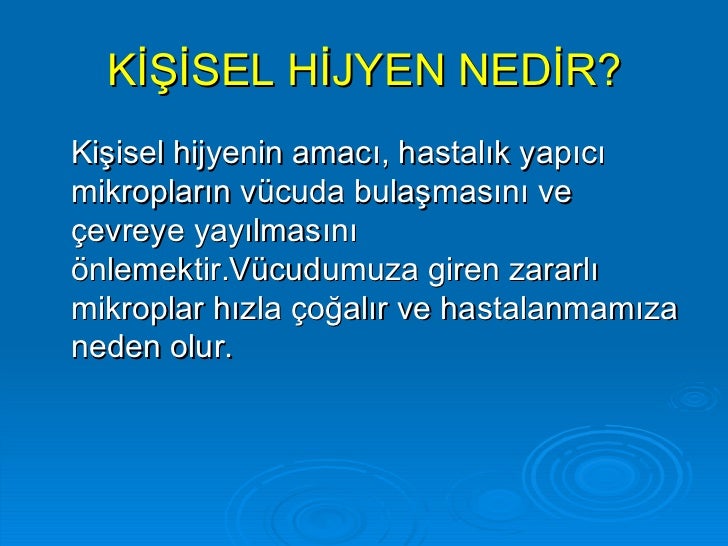 KİŞİSEL HİJYEN NEDİR?

Kişisel hijyenin amacı, hastalık yapıcı mikropların vücuda bulaşmasını ve çevreye yayılmasını önlemektir.Vücudumuza giren zararlı mikroplar hızla çoğalır ve hastalanmamıza neden olur.